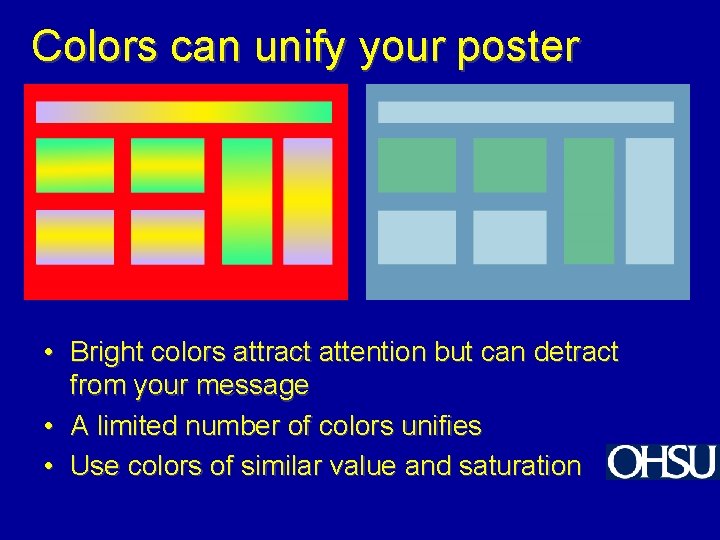 Colors can unify your poster

• Bright colors attract attention but can detract from your message
• A limited number of colors unifies
• Use colors of similar value and saturation

OHSU